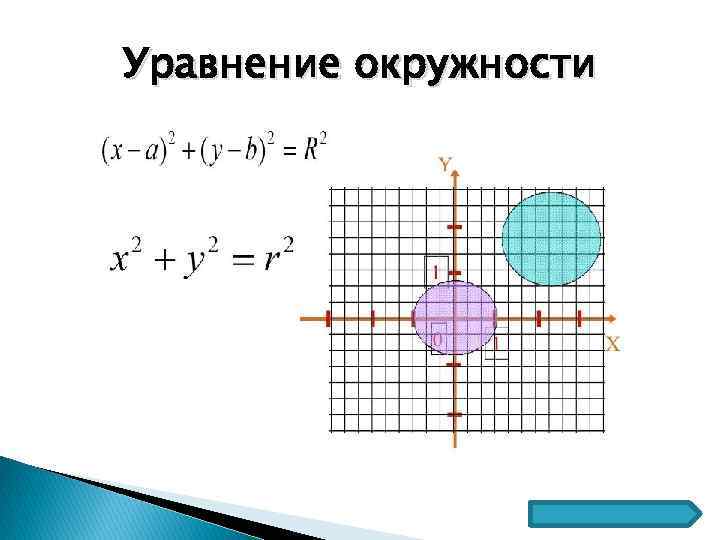 Уравнение окружности

$(x-a)^2+(y-b)^2=R^2$

$x^2+y^2=r^2$

Y

1

0

1

X